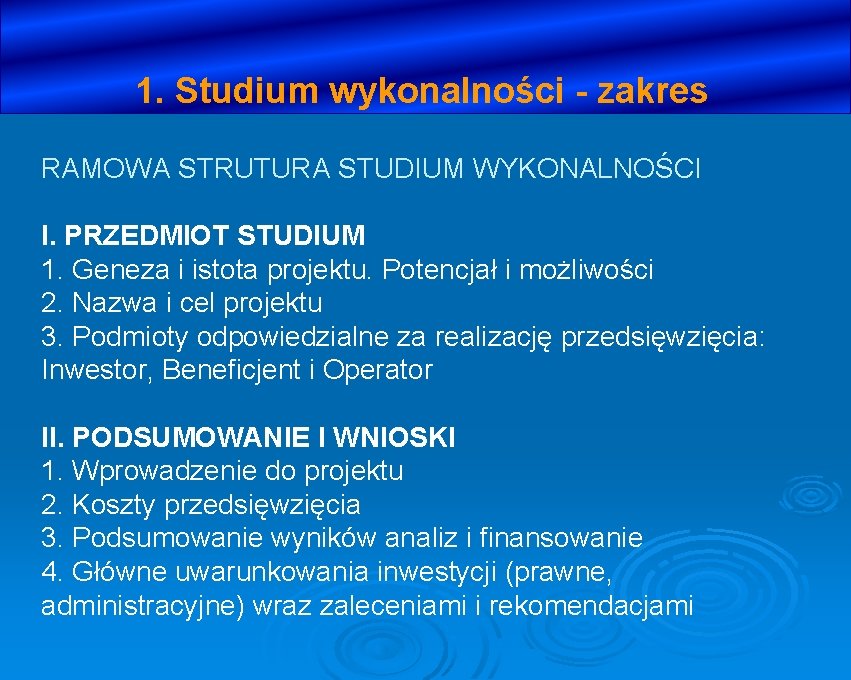 1. Studium wykonalności - zakres

RAMOWA STRUTURA STUDIUM WYKONALNOŚCI

I. PRZEDMIOT STUDIUM
1. Geneza i istota projektu. Potencjał i możliwości
2. Nazwa i cel projektu
3. Podmioty odpowiedzialne za realizację przedsięwzięcia: Inwestor, Beneficjent i Operator

II. PODSUMOWANIE I WNIOSKI
1. Wprowadzenie do projektu
2. Koszty przedsięwzięcia
3. Podsumowanie wyników analiz i finansowanie
4. Główne uwarunkowania inwestycji (prawne, administracyjne) wraz zaleceniami i rekomendacjami